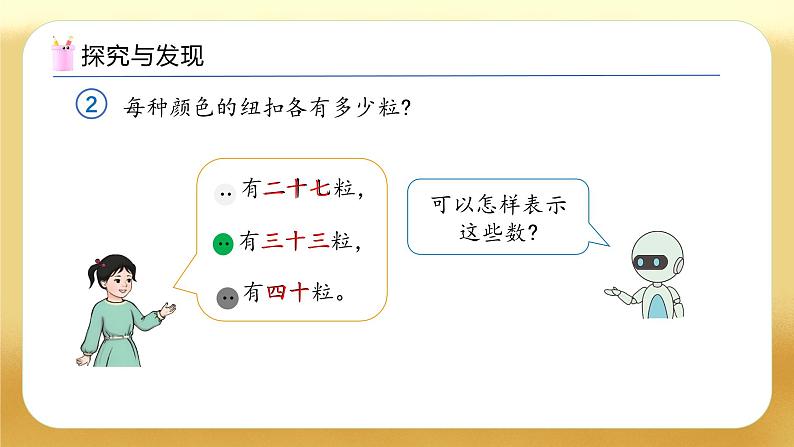 探究与发现

② 每种颜色的纽扣各有多少粒？

有二十七粒，
有三十三粒，
有四十粒。

可以怎样表示这些数？